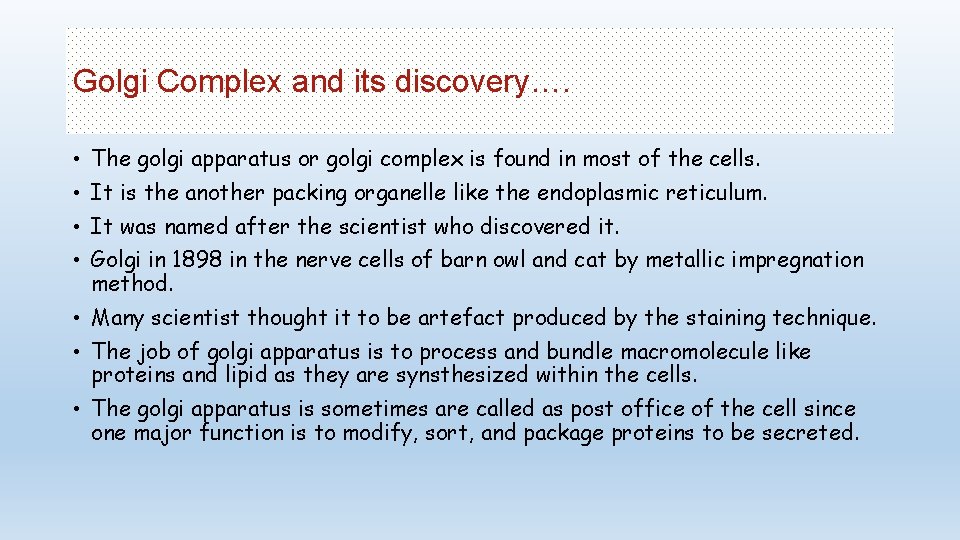 Golgi Complex and its discovery….

• The golgi apparatus or golgi complex is found in most of the cells.
• It is the another packing organelle like the endoplasmic reticulum.
• It was named after the scientist who discovered it.
• Golgi in 1898 in the nerve cells of barn owl and cat by metallic impregnation method.
• Many scientist thought it to be artefact produced by the staining technique.
• The job of golgi apparatus is to process and bundle macromolecule like proteins and lipid as they are synsthesized within the cells.
• The golgi apparatus is sometimes are called as post office of the cell since one major function is to modify, sort, and package proteins to be secreted.